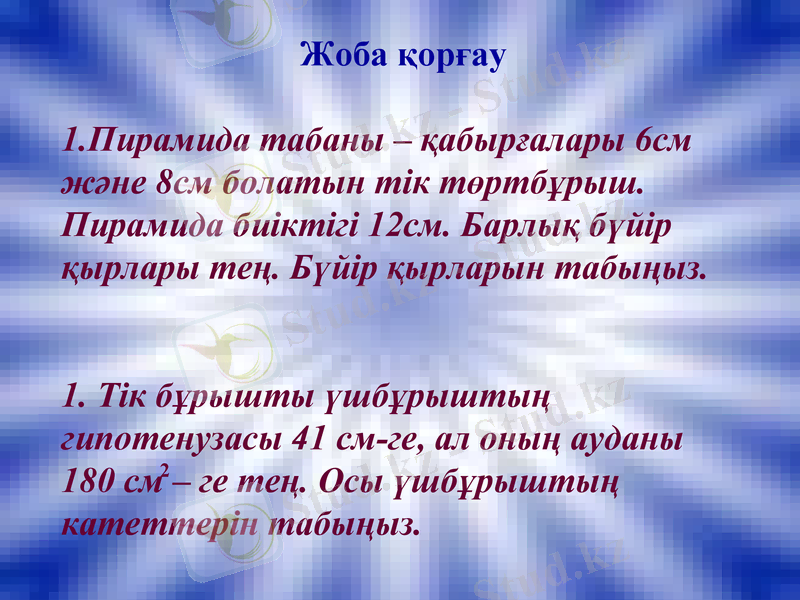 Жоба қорғау

1.Пирамида табаны – қабырғалары 6см және 8см болатын тік төртбұрыш. Пирамида биіктігі 12см. Барлық бүйір қырлары тең. Бүйір қырларын табыңыз.

1. Тік бұрышты үшбұрыштың гипотенузасы 41 см-ге, ал оның ауданы 180 $см^2$ – ге тең. Осы үшбұрыштың катеттерін табыңыз.

Stud.kz